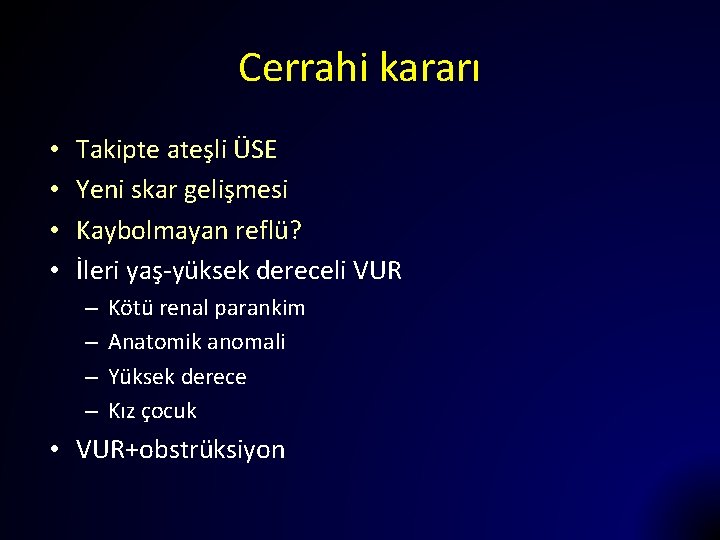 Cerrahi kararı

• Takipte ateşli ÜSE
• Yeni skar gelişmesi
• Kaybolmayan reflü?
• İleri yaş-yüksek dereceli VUR
– Kötü renal parankim
– Anatomik anomali
– Yüksek derece
– Kız çocuk
• VUR+obstrüksiyon